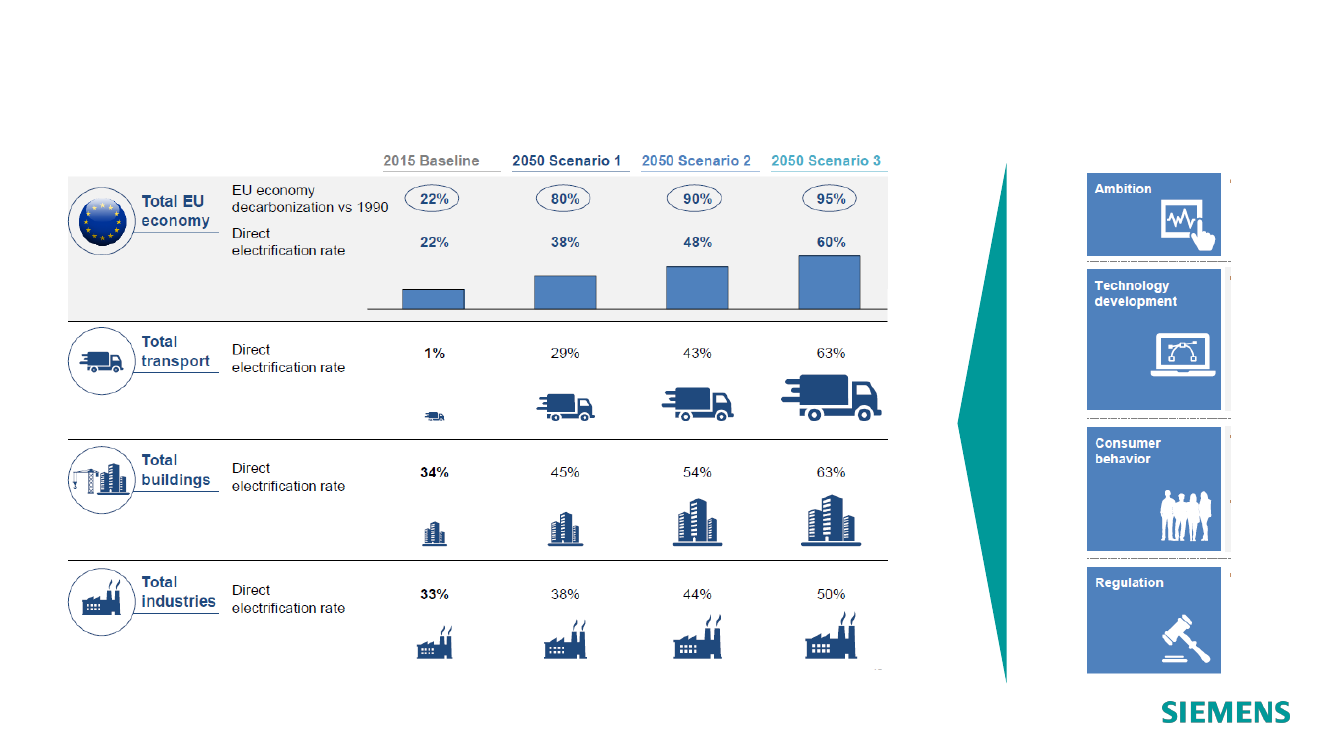 | | | 2015 Baseline | 2050 Scenario 1 | 2050 Scenario 2 | 2050 Scenario 3 |
|---|---|---|---|---|---|
| Total EU economy | EU economy decarbonization vs 1990 | 22% | 80% | 90% | 95% |
| | Direct electrification rate | 22% | 38% | 48% | 60% |
| Total transport | Direct electrification rate | 1% | 29% | 43% | 63% |
| Total buildings | Direct electrification rate | 34% | 45% | 54% | 63% |
| Total industries | Direct electrification rate | 33% | 38% | 44% | 50% |

Ambition

Technology development

Consumer behavior

Regulation

SIEMENS